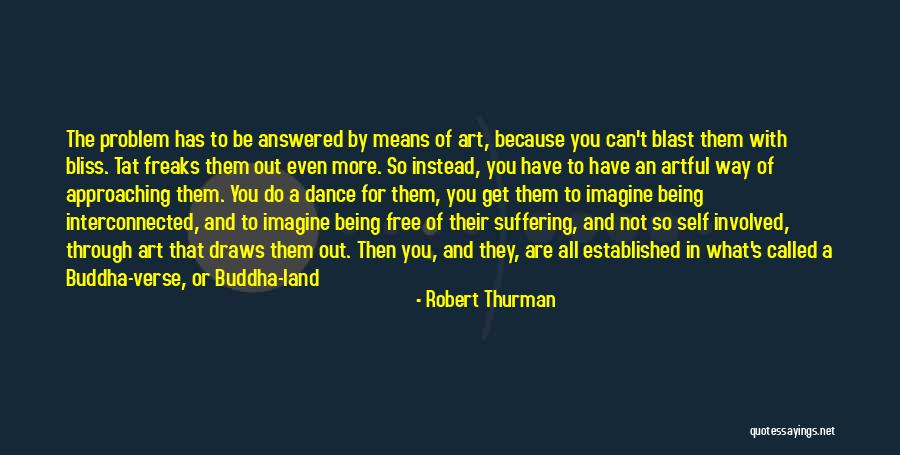 The problem has to be answered by means of art, because you can't blast them with bliss. Tat freaks them out even more. So instead, you have to have an artful way of approaching them. You do a dance for them, you get them to imagine being interconnected, and to imagine being free of their suffering, and not so self involved, through art that draws them out. Then you, and they, are all established in what's called a Buddha-verse, or Buddha-land

- Robert Thurman

quotessayings.net